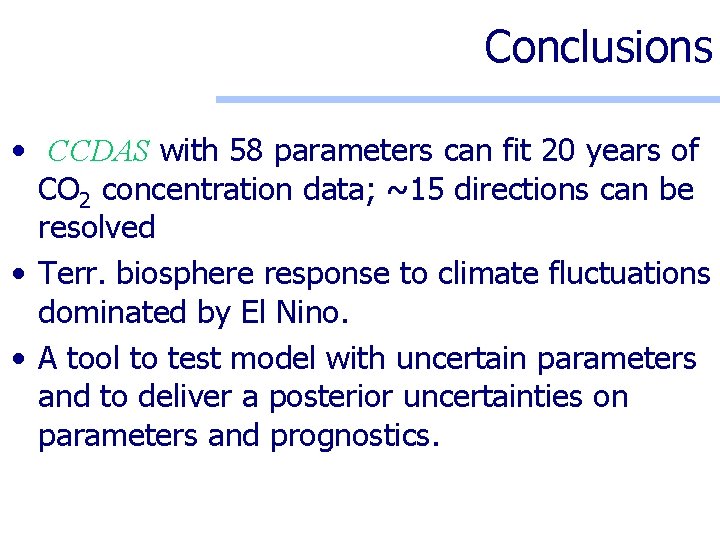 Conclusions

• CCDAS with 58 parameters can fit 20 years of $CO_2$ concentration data; ~15 directions can be resolved

• Terr. biosphere response to climate fluctuations dominated by El Nino.

• A tool to test model with uncertain parameters and to deliver a posterior uncertainties on parameters and prognostics.